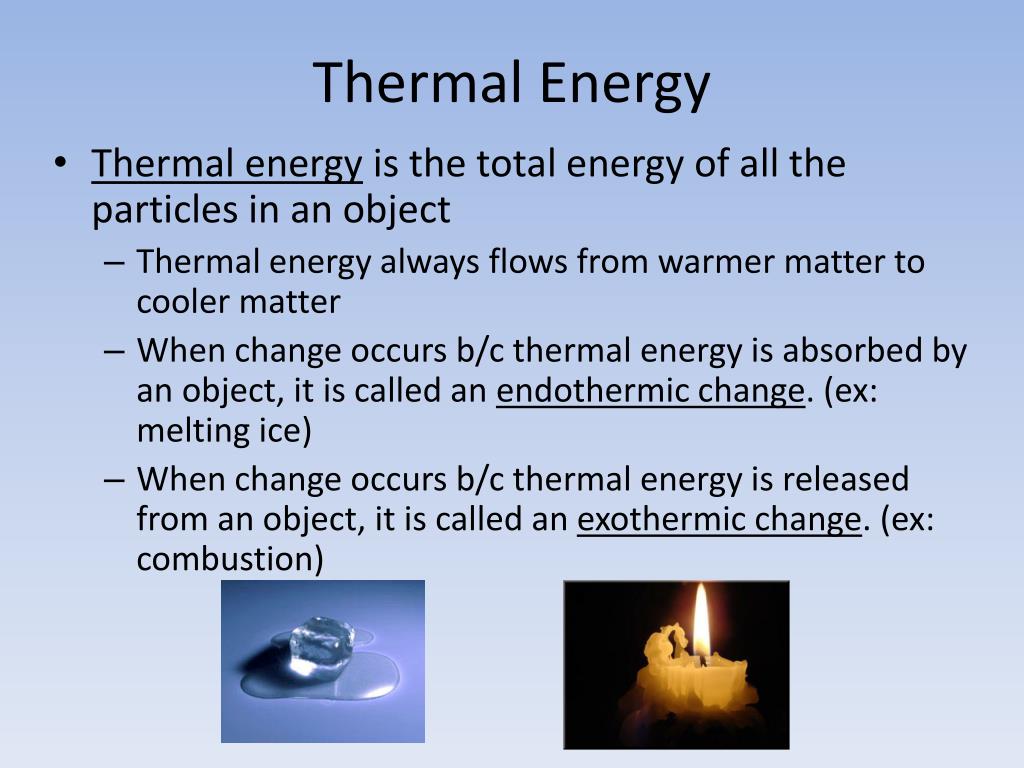 Thermal Energy

• Thermal energy is the total energy of all the particles in an object

– Thermal energy always flows from warmer matter to cooler matter

– When change occurs b/c thermal energy is absorbed by an object, it is called an endothermic change. (ex: melting ice)

– When change occurs b/c thermal energy is released from an object, it is called an exothermic change. (ex: combustion)